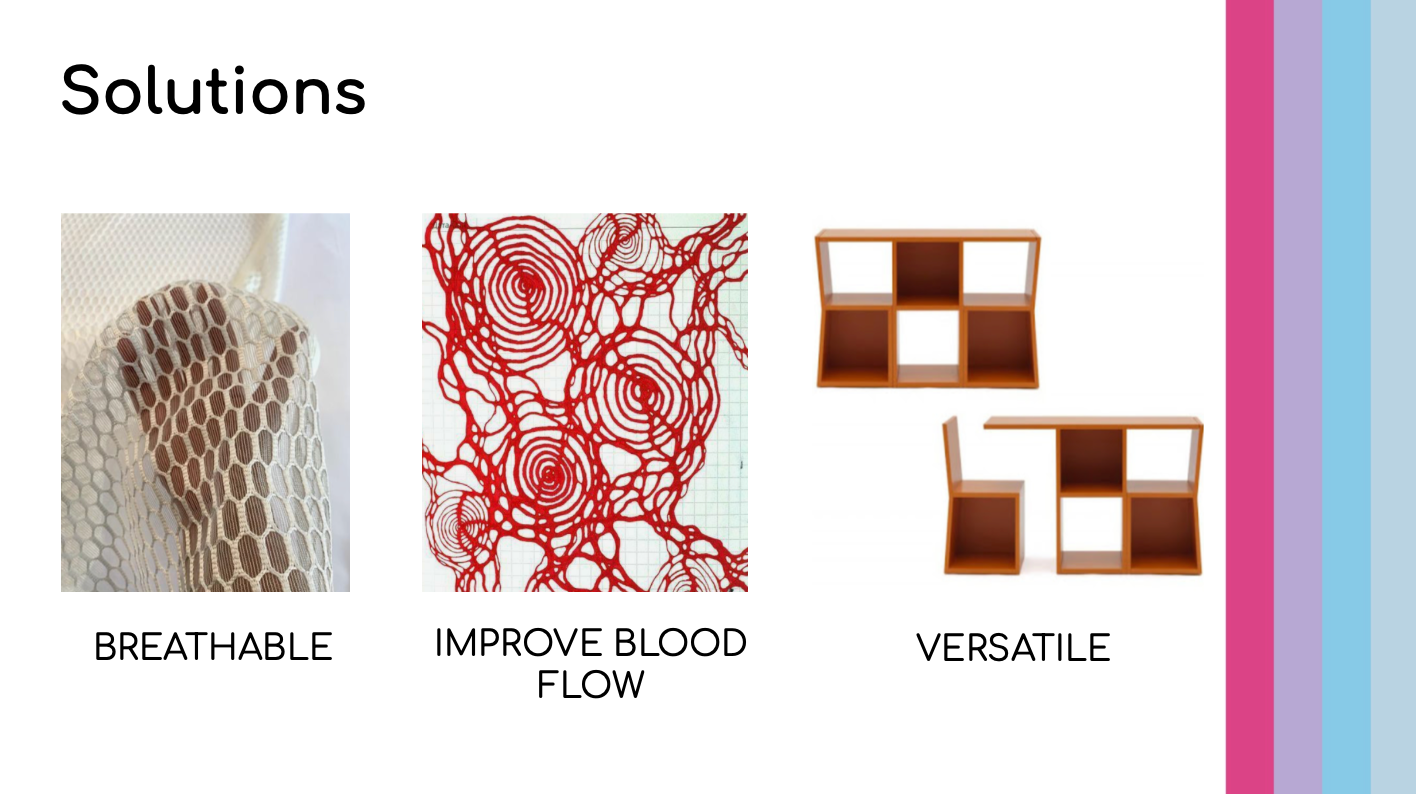 Solutions

BREATHABLE

IMPROVE BLOOD FLOW

VERSATILE